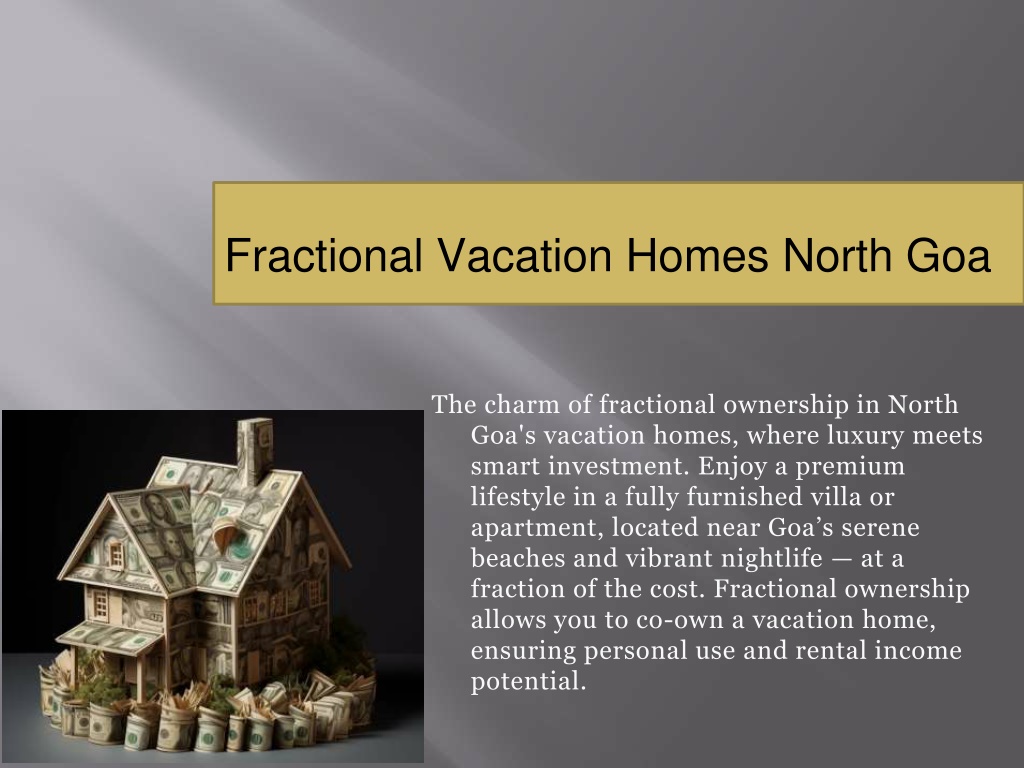 Fractional Vacation Homes North Goa

The charm of fractional ownership in North Goa's vacation homes, where luxury meets smart investment. Enjoy a premium lifestyle in a fully furnished villa or apartment, located near Goa’s serene beaches and vibrant nightlife — at a fraction of the cost. Fractional ownership allows you to co-own a vacation home, ensuring personal use and rental income potential.